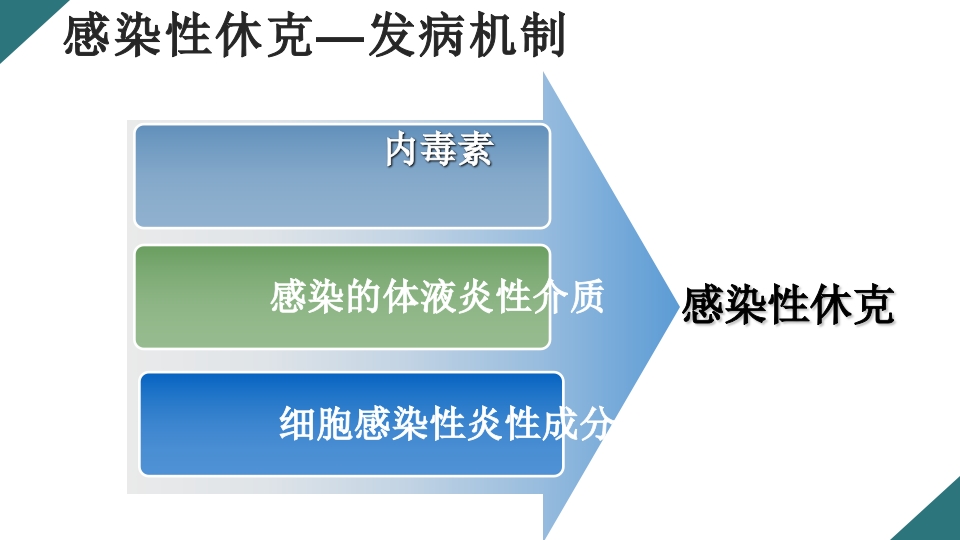 感染性休克—发病机制

内毒素

感染的体液炎性介质

细胞感染性炎性成分

感染性休克